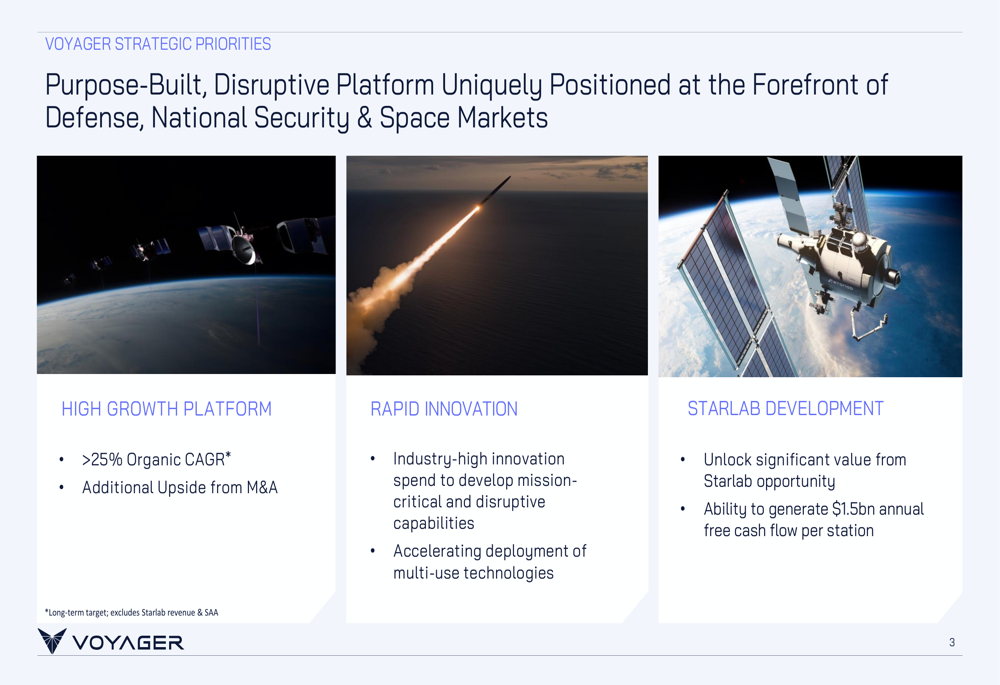 VOYAGER STRATEGIC PRIORITIES

Purpose-Built, Disruptive Platform Uniquely Positioned at the Forefront of Defense, National Security & Space Markets

HIGH GROWTH PLATFORM

• >25% Organic CAGR*
• Additional Upside from M&A

*Long-term target; excludes Starlab revenue & SAA

RAPID INNOVATION

• Industry-high innovation spend to develop mission-critical and disruptive capabilities
• Accelerating deployment of multi-use technologies

STARLAB DEVELOPMENT

• Unlock significant value from Starlab opportunity
• Ability to generate $1.5bn annual free cash flow per station

VOYAGER

3